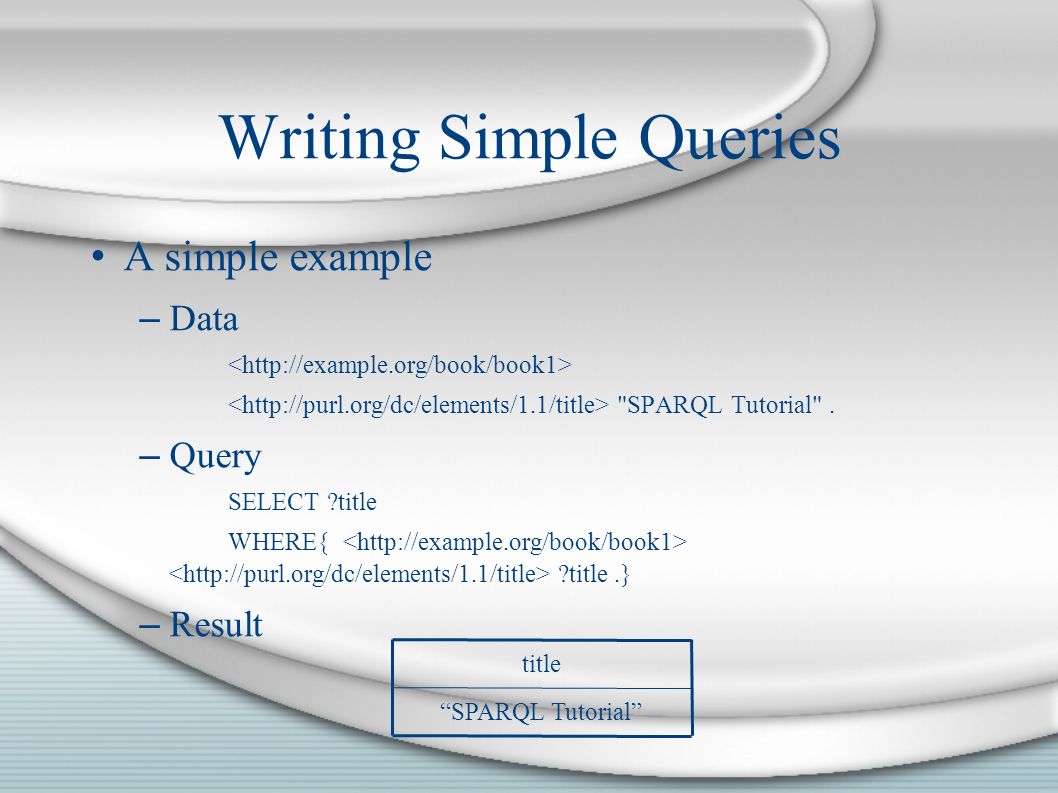 Writing Simple Queries

• A simple example

– Data

<http://example.org/book/book1>

<http://purl.org/dc/elements/1.1/title> "SPARQL Tutorial" .

– Query

SELECT ?title

WHERE{ <http://example.org/book/book1> <http://purl.org/dc/elements/1.1/title> ?title .}

– Result

| title |
|---|
| “SPARQL Tutorial” |